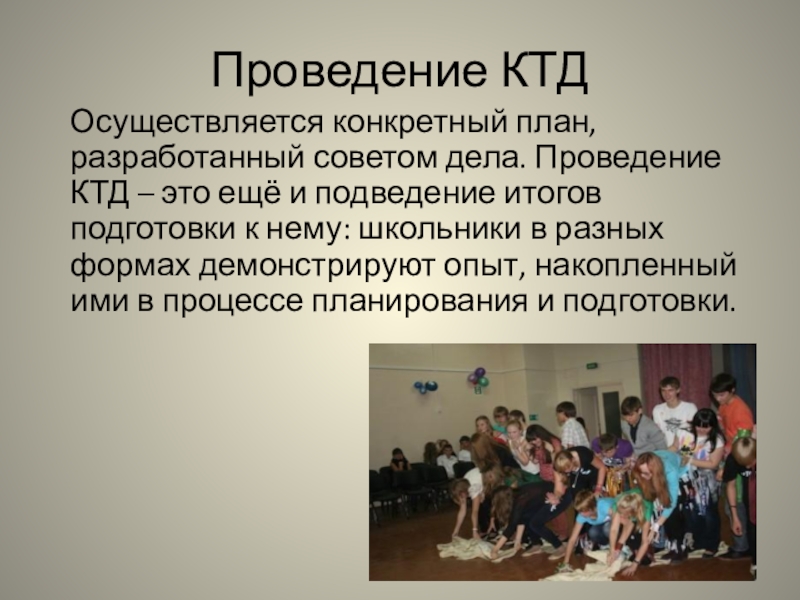 Проведение КТД

Осуществляется конкретный план, разработанный советом дела. Проведение КТД – это ещё и подведение итогов подготовки к нему: школьники в разных формах демонстрируют опыт, накопленный ими в процессе планирования и подготовки.